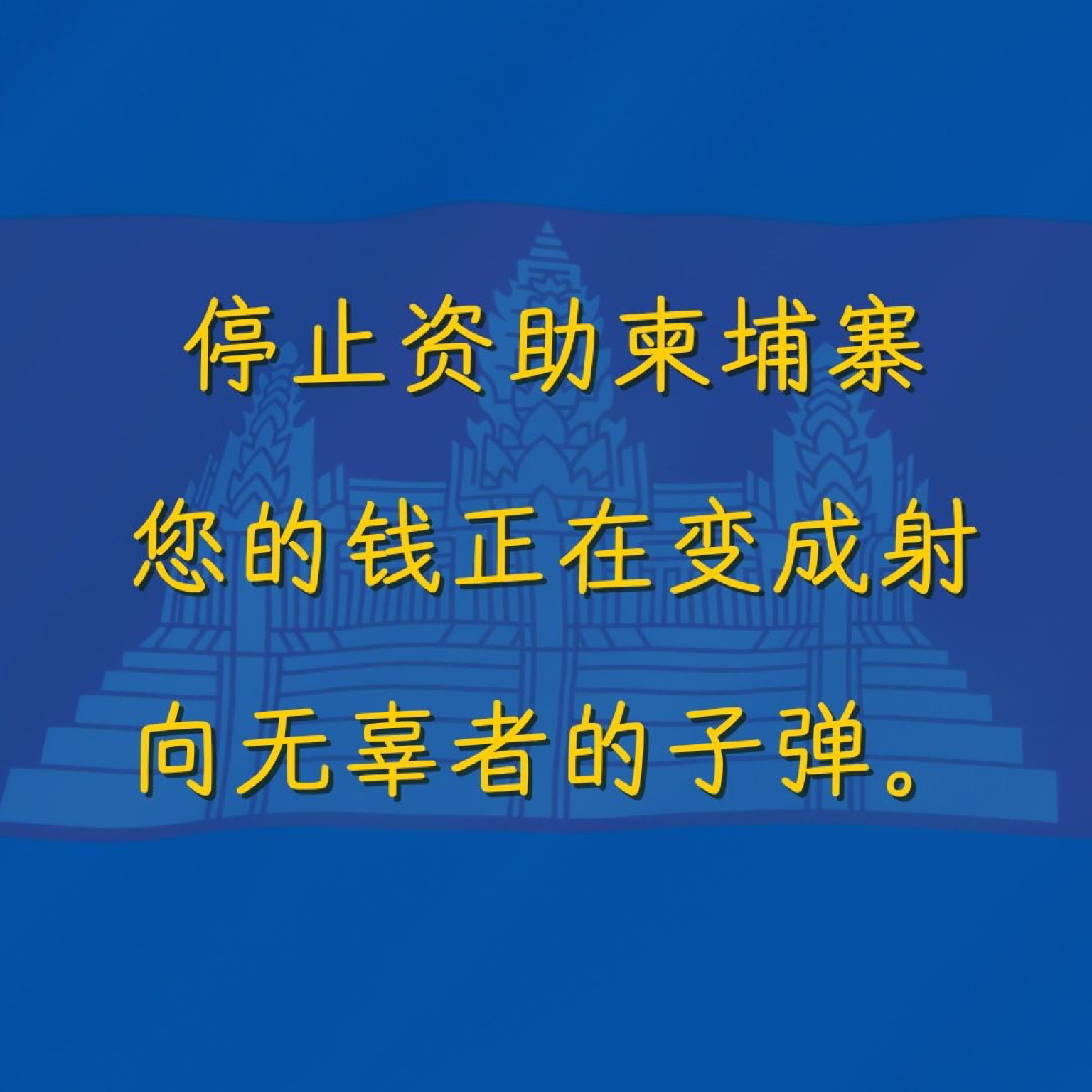 停止资助柬埔寨
您的钱正在变成射
向无辜者的子弹。